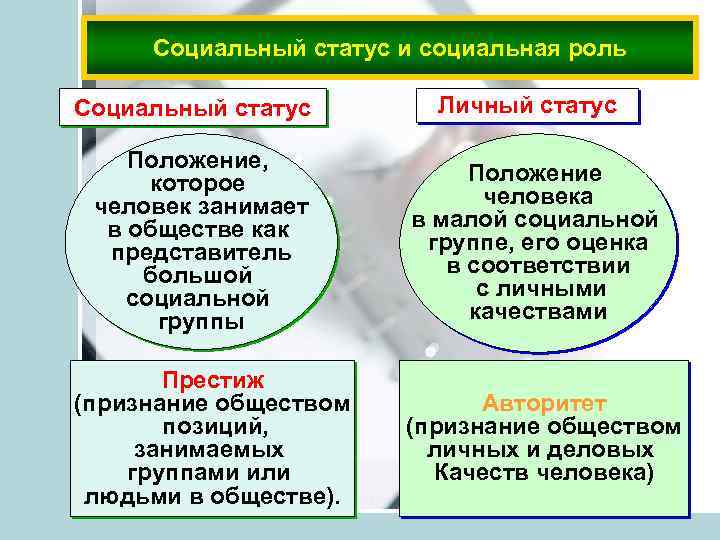 Социальный статус и социальная роль

Социальный статус

Положение, которое человек занимает в обществе как представитель большой социальной группы

Престиж (признание обществом позиций, занимаемых группами или людьми в обществе).

Личный статус

Положение человека в малой социальной группе, его оценка в соответствии с личными качествами

Авторитет (признание обществом личных и деловых Качеств человека)